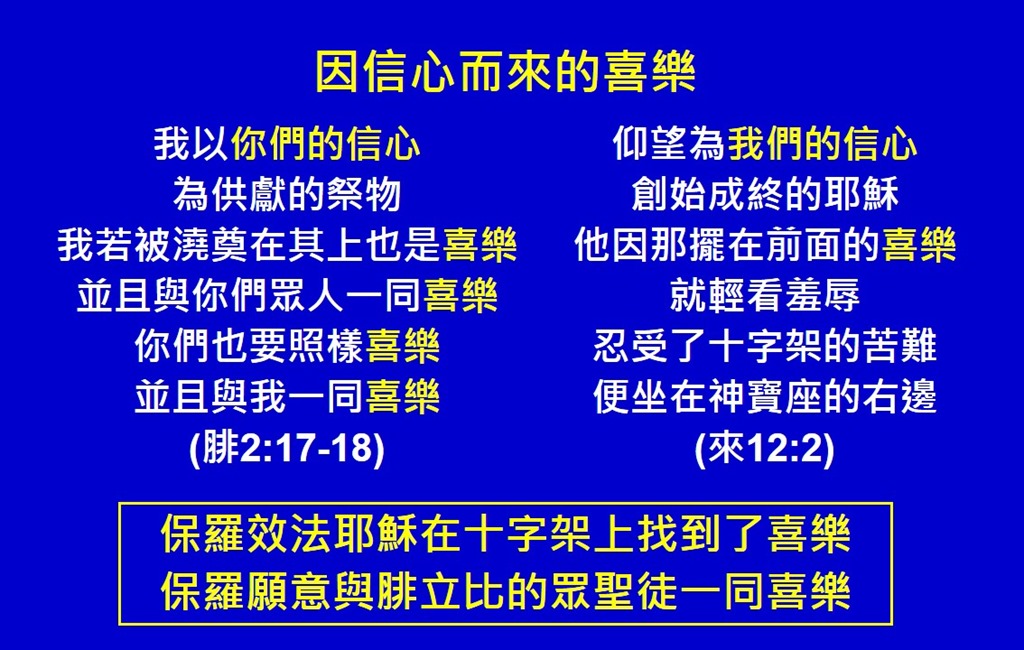 因信心而來的喜樂

我以你們的信心
為供獻的祭物
我若被澆奠在其上也是喜樂
並且與你們眾人一同喜樂
你們也要照樣喜樂
並且與我一同喜樂
(腓2:17-18)

仰望為我們的信心
創始成終的耶穌
他因那擺在前面的喜樂
就輕看羞辱
忍受了十字架的苦難
便坐在神寶座的右邊
(來12:2)

保羅效法耶穌在十字架上找到了喜樂
保羅願意與腓立比的眾聖徒一同喜樂